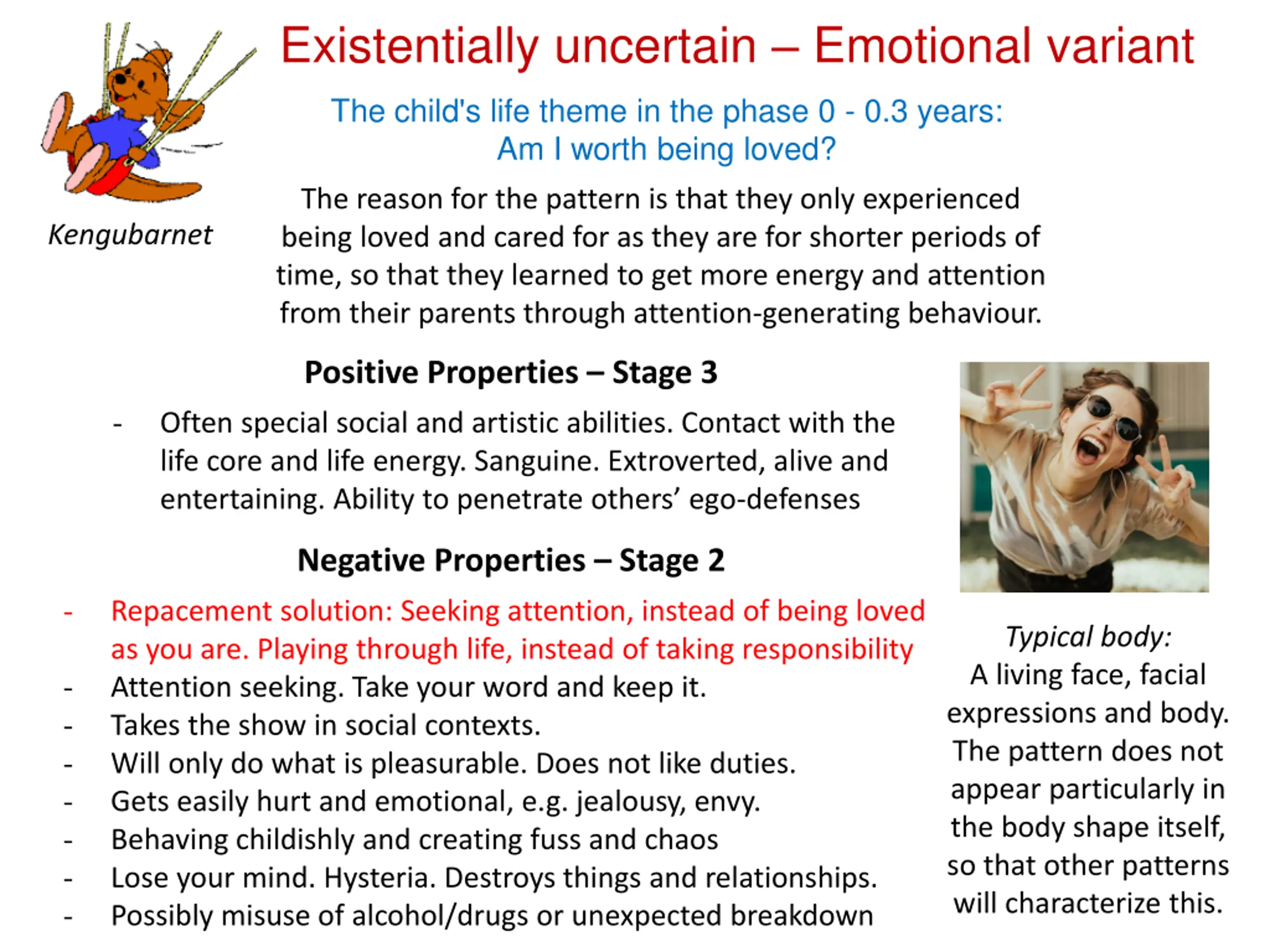 Existentially uncertain – Emotional variant

The child's life theme in the phase 0 - 0.3 years:
Am I worth being loved?

Kengubarnet

The reason for the pattern is that they only experienced being loved and cared for as they are for shorter periods of time, so that they learned to get more energy and attention from their parents through attention-generating behaviour.

Positive Properties – Stage 3

- Often special social and artistic abilities. Contact with the life core and life energy. Sanguine. Extroverted, alive and entertaining. Ability to penetrate others' ego-defenses

Negative Properties – Stage 2

- Repacement solution: Seeking attention, instead of being loved as you are. Playing through life, instead of taking responsibility
- Attention seeking. Take your word and keep it.
- Takes the show in social contexts.
- Will only do what is pleasurable. Does not like duties.
- Gets easily hurt and emotional, e.g. jealousy, envy.
- Behaving childishly and creating fuss and chaos
- Lose your mind. Hysteria. Destroys things and relationships.
- Possibly misuse of alcohol/drugs or unexpected breakdown

Typical body:
A living face, facial expressions and body. The pattern does not appear particularly in the body shape itself, so that other patterns will characterize this.